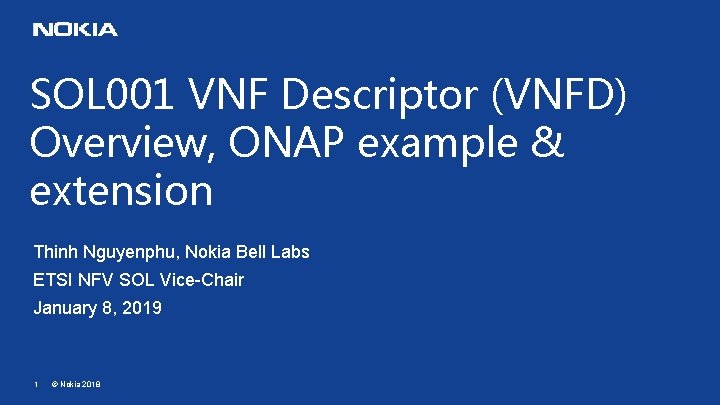 NOKIA

SOL001 VNF Descriptor (VNFD) Overview, ONAP example & extension

Thinh Nguyenphu, Nokia Bell Labs

ETSI NFV SOL Vice-Chair

January 8, 2019

1 © Nokia 2018